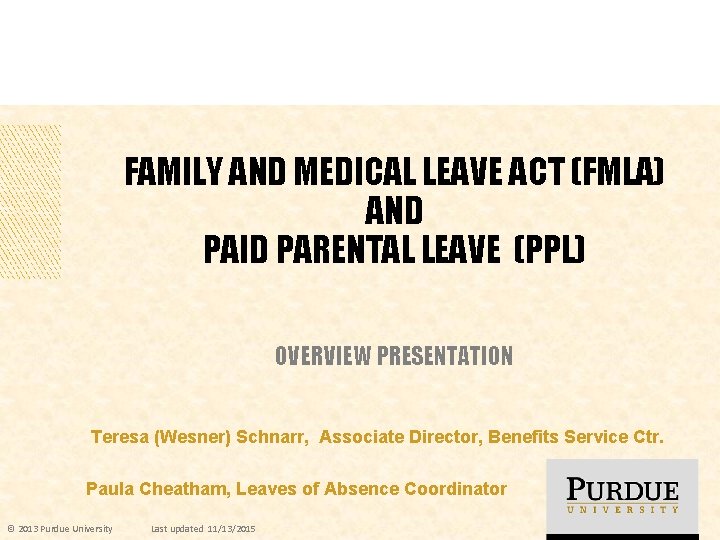 FAMILY AND MEDICAL LEAVE ACT (FMLA)
AND
PAID PARENTAL LEAVE (PPL)

OVERVIEW PRESENTATION

Teresa (Wesner) Schnarr, Associate Director, Benefits Service Ctr.

Paula Cheatham, Leaves of Absence Coordinator

PURDUE
UNIVERSITY

© 2013 Purdue University Last updated 11/13/2015